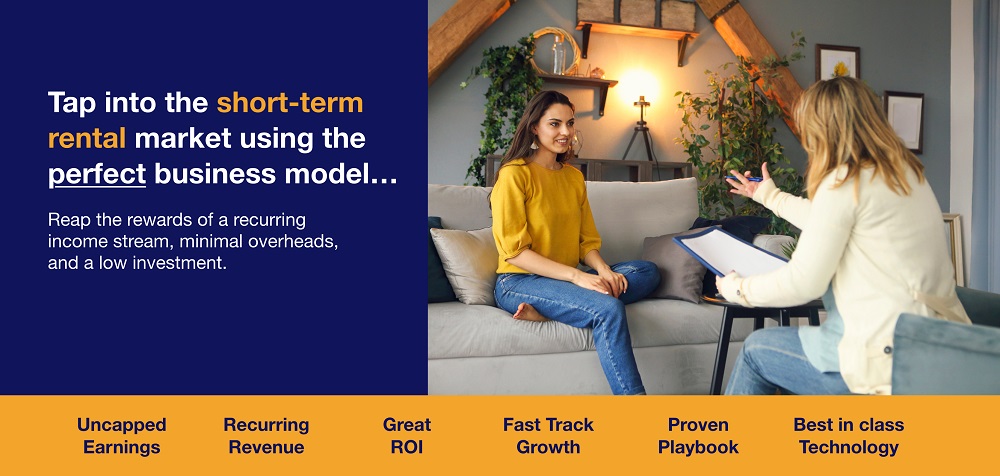 Tap into the short-term rental market using the perfect business model…

Reap the rewards of a recurring income stream, minimal overheads, and a low investment.

Uncapped Earnings

Recurring Revenue

Great ROI

Fast Track Growth

Proven Playbook

Best in class Technology